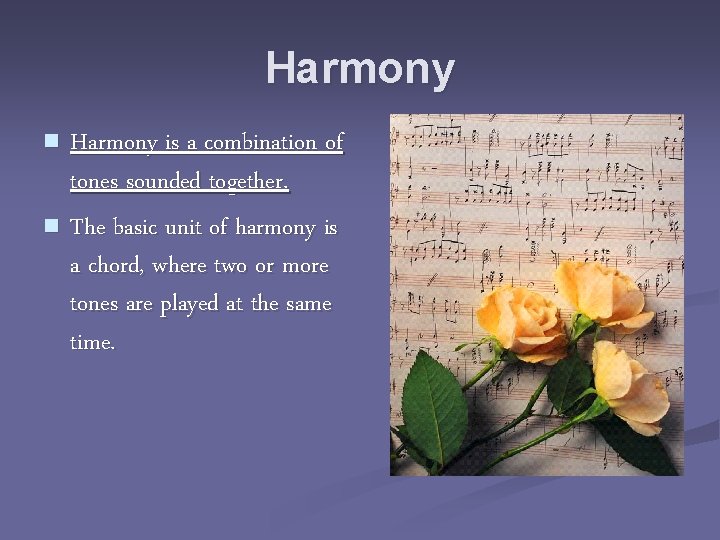 Harmony

Harmony is a combination of tones sounded together.

The basic unit of harmony is a chord, where two or more tones are played at the same time.